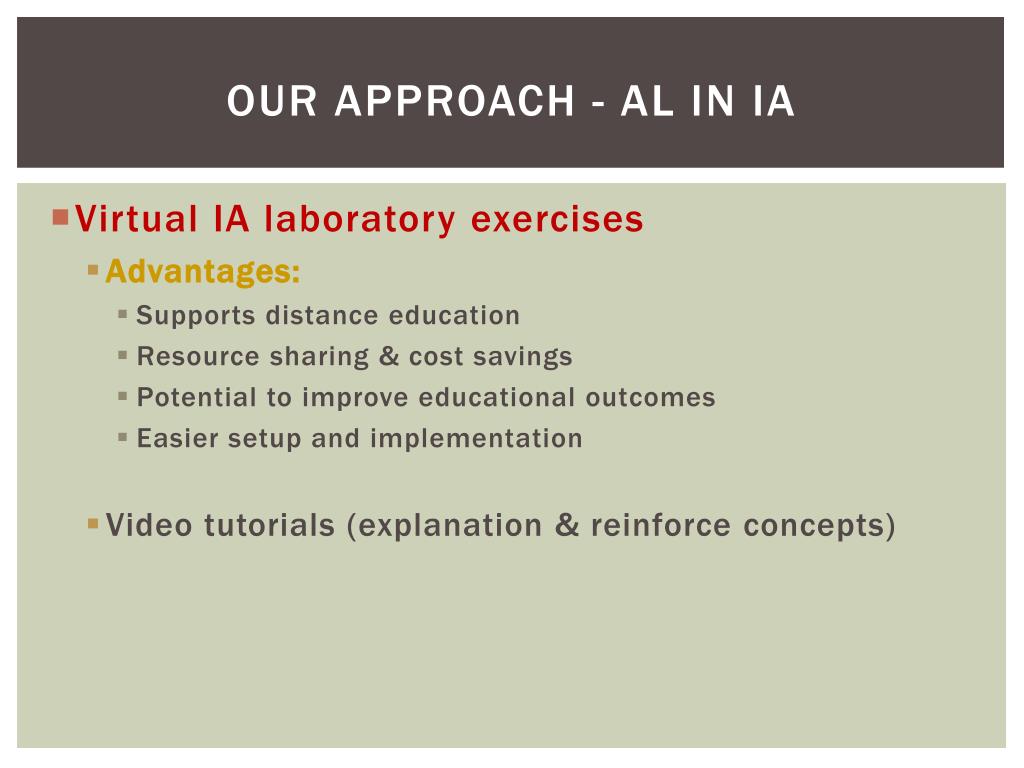 OUR APPROACH - AL IN IA

Virtual IA laboratory exercises

Advantages:

Supports distance education

Resource sharing & cost savings

Potential to improve educational outcomes

Easier setup and implementation

Video tutorials (explanation & reinforce concepts)